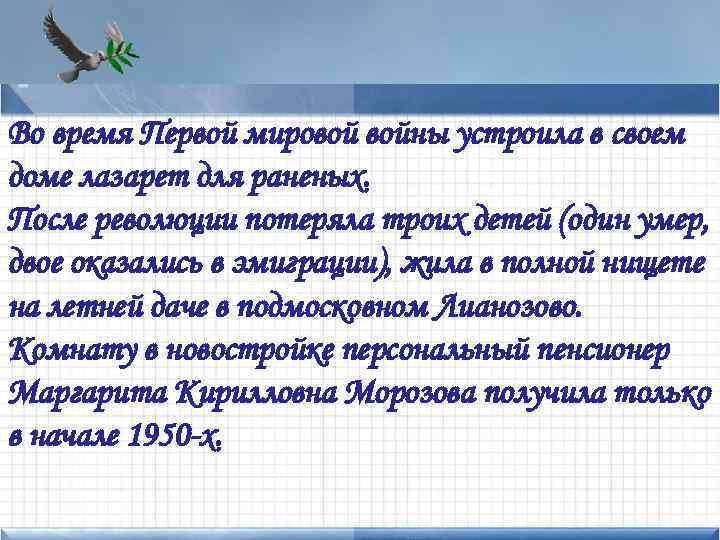 Во время Первой мировой войны устроила в своем доме лазарет для раненых.
После революции потеряла троих детей (один умер, двое оказались в эмиграции), жила в полной нищете на летней даче в подмосковном Лианозово.
Комнату в новостройке персональный пенсионер Маргарита Кирилловна Морозова получила только в начале 1950-х.